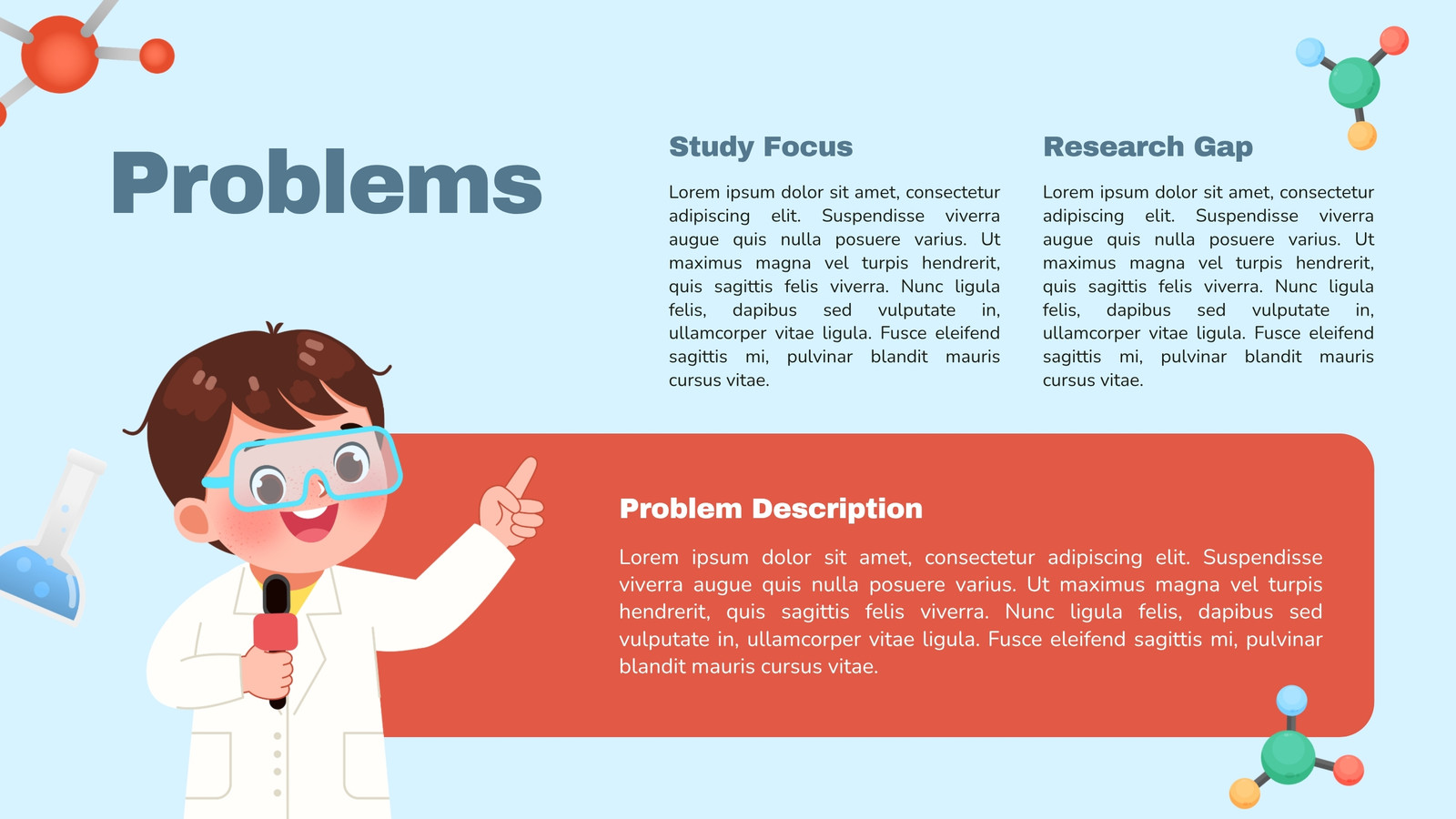 Problems

Study Focus

Lorem ipsum dolor sit amet, consectetur adipiscing elit. Suspendisse viverra augue quis nulla posuere varius. Ut maximus magna vel turpis hendrerit, quis sagittis felis viverra. Nunc ligula felis, dapibus sed vulputate in, ullamcorper vitae ligula. Fusce eleifend sagittis mi, pulvinar blandit mauris cursus vitae.

Research Gap

Lorem ipsum dolor sit amet, consectetur adipiscing elit. Suspendisse viverra augue quis nulla posuere varius. Ut maximus magna vel turpis hendrerit, quis sagittis felis viverra. Nunc ligula felis, dapibus sed vulputate in, ullamcorper vitae ligula. Fusce eleifend sagittis mi, pulvinar blandit mauris cursus vitae.

Problem Description

Lorem ipsum dolor sit amet, consectetur adipiscing elit. Suspendisse viverra augue quis nulla posuere varius. Ut maximus magna vel turpis hendrerit, quis sagittis felis viverra. Nunc ligula felis, dapibus sed vulputate in, ullamcorper vitae ligula. Fusce eleifend sagittis mi, pulvinar blandit mauris cursus vitae.